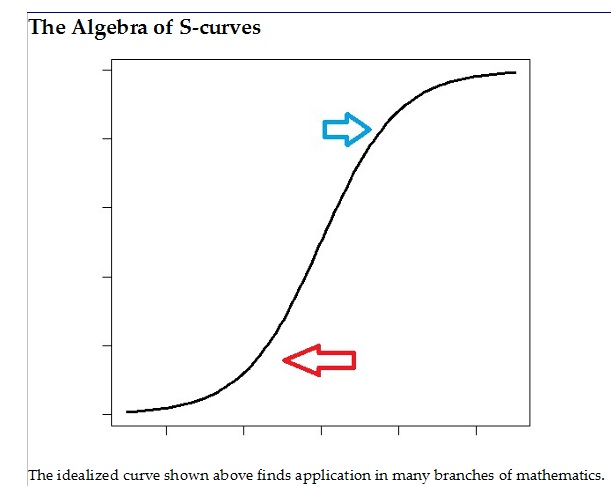 The Algebra of S-curves

The idealized curve shown above finds application in many branches of mathematics.